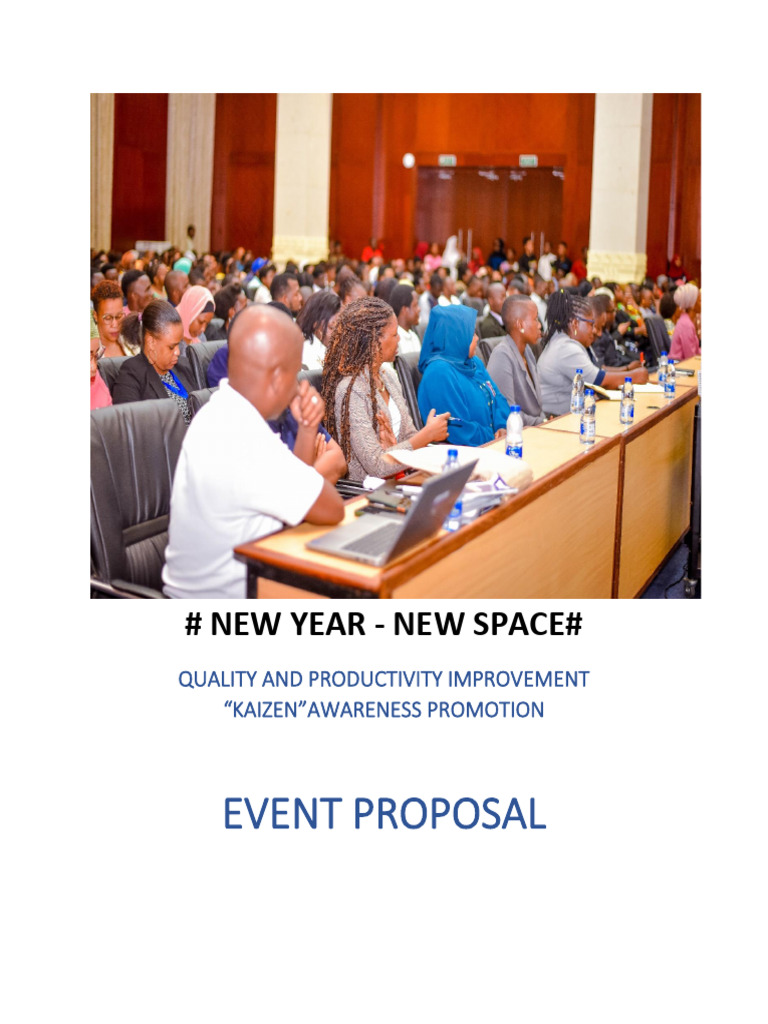 # NEW YEAR - NEW SPACE#

QUALITY AND PRODUCTIVITY IMPROVEMENT
“KAIZEN”AWARENESS PROMOTION

EVENT PROPOSAL